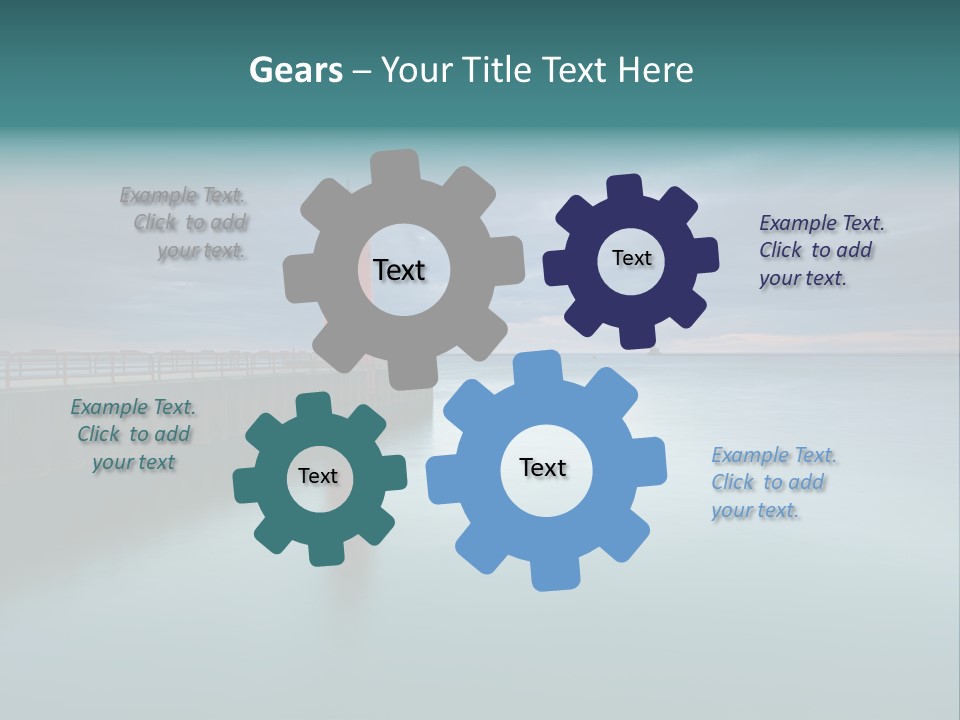 Gears – Your Title Text Here

Example Text. Click to add your text.

Text

Text

Example Text. Click to add your text.

Example Text. Click to add your text

Text

Text

Example Text. Click to add your text.